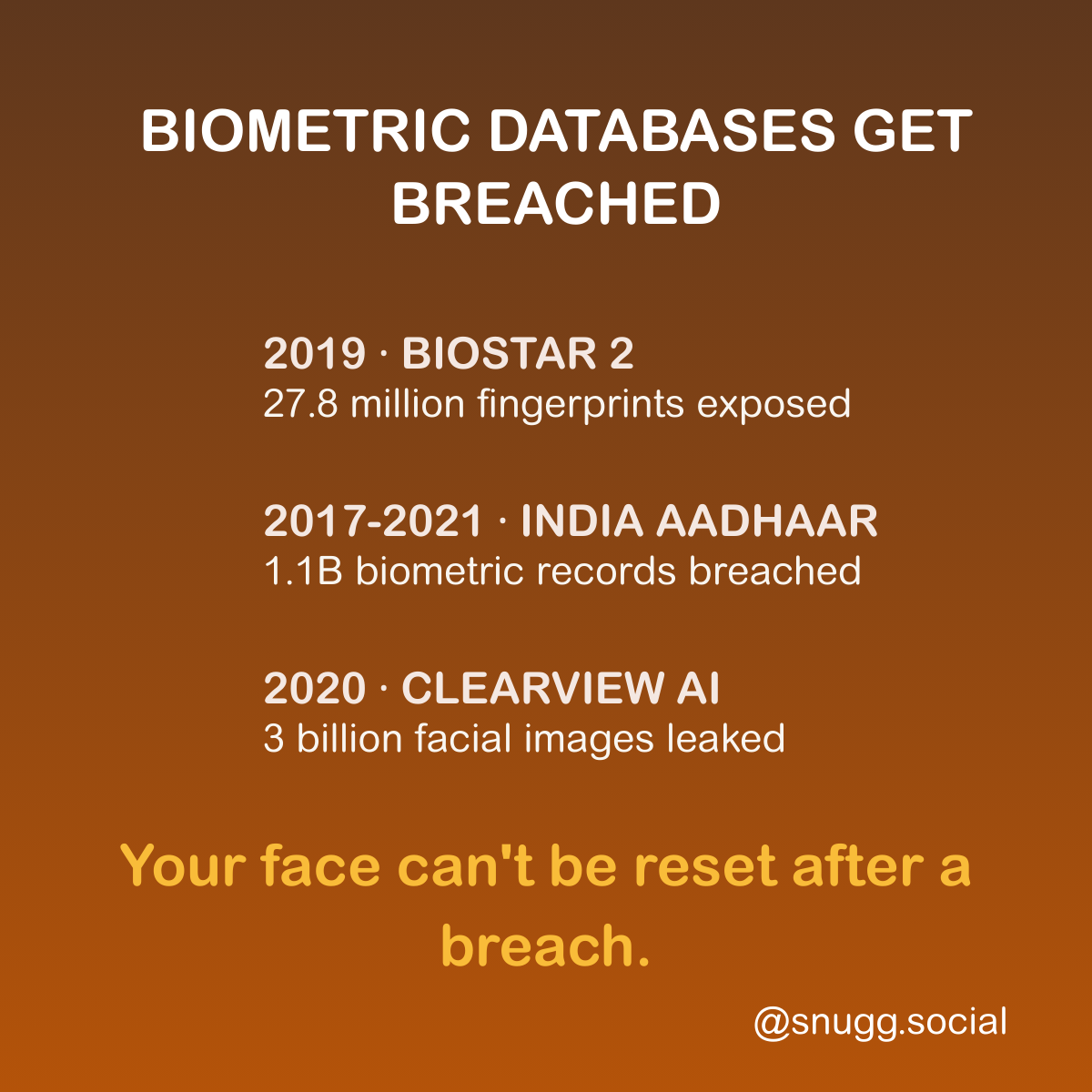 BIOMETRIC DATABASES GET BREACHED

2019 · BIOSTAR 2
27.8 million fingerprints exposed

2017-2021 · INDIA AADHAAR
1.1B biometric records breached

2020 · CLEARVIEW AI
3 billion facial images leaked

Your face can't be reset after a breach.

@snugg.social